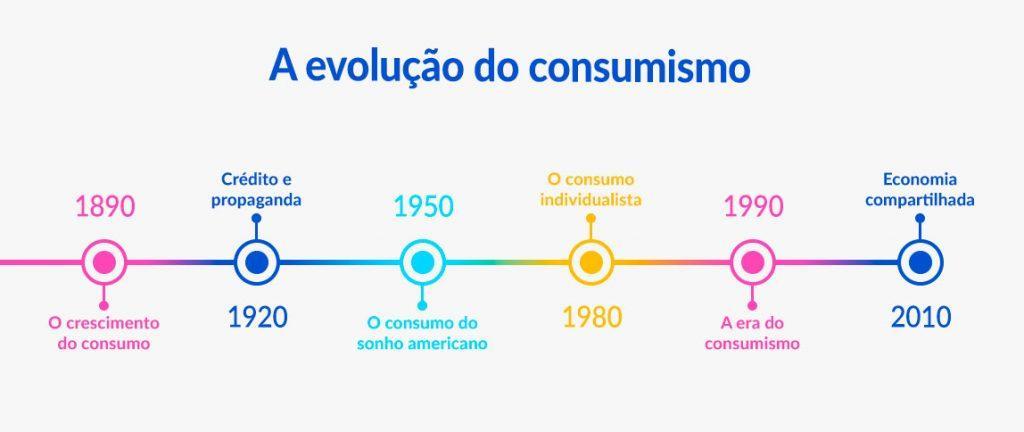 A evolução do consumismo

1890
O crescimento do consumo

Crédito e propaganda
1920

1950
O consumo do sonho americano

O consumo individualista
1980

1990
A era do consumismo

Economia compartilhada
2010